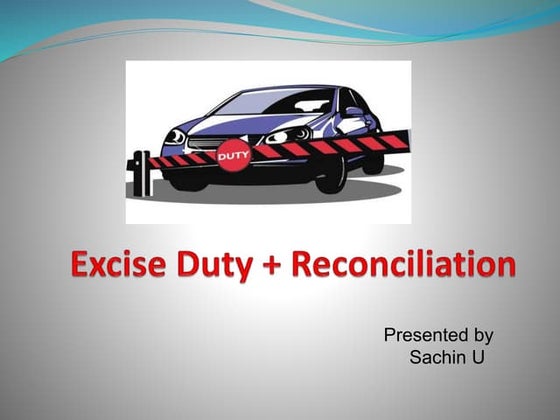 DUTY

Excise Duty + Reconciliation

Presented by
Sachin U